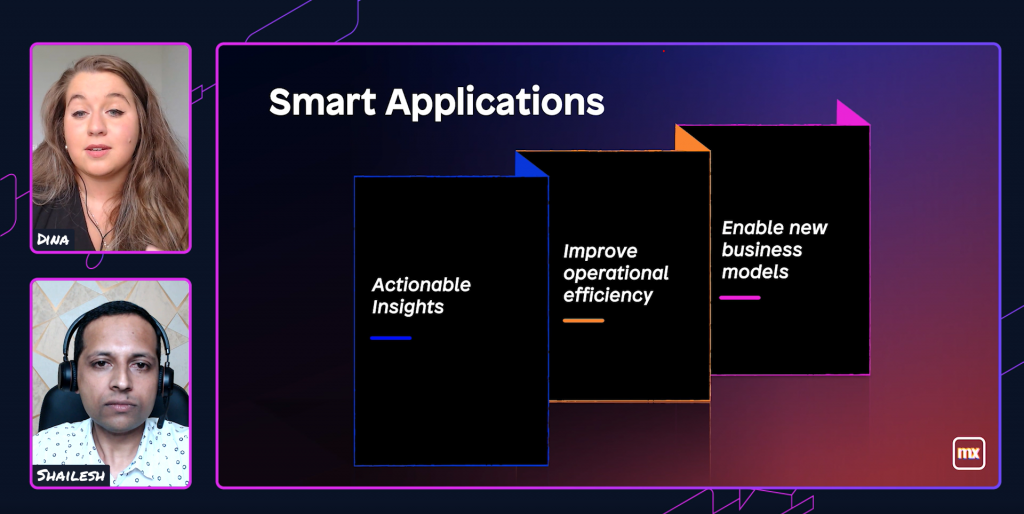 Dina

Shailesh

Smart Applications

Actionable Insights

Improve operational efficiency

Enable new business models

mx